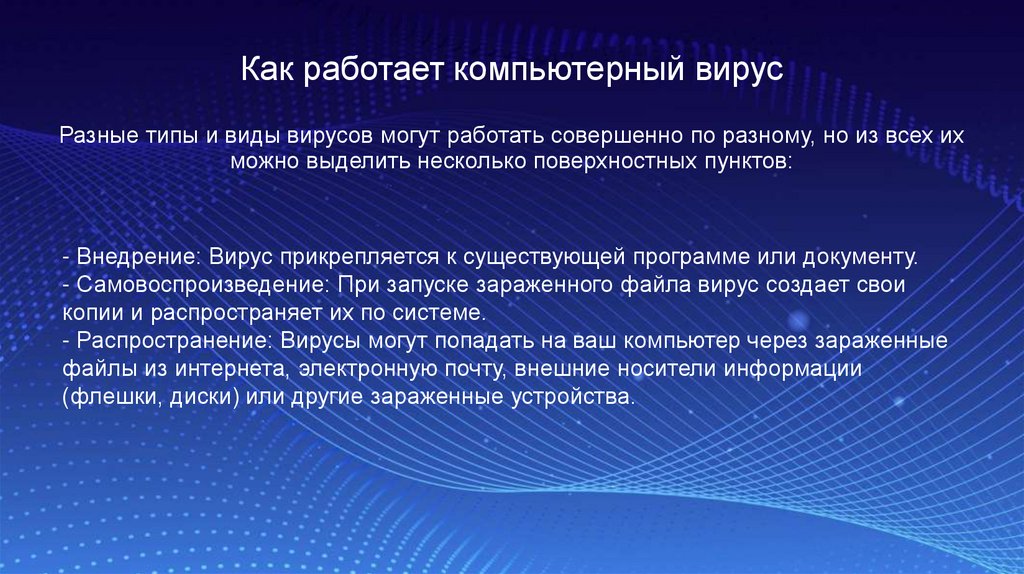 Как работает компьютерный вирус

Разные типы и виды вирусов могут работать совершенно по разному, но из всех их можно выделить несколько поверхностных пунктов:

- Внедрение: Вирус прикрепляется к существующей программе или документу.
- Самовоспроизведение: При запуске зараженного файла вирус создает свои копии и распространяет их по системе.
- Распространение: Вирусы могут попадать на ваш компьютер через зараженные файлы из интернета, электронную почту, внешние носители информации (флешки, диски) или другие зараженные устройства.